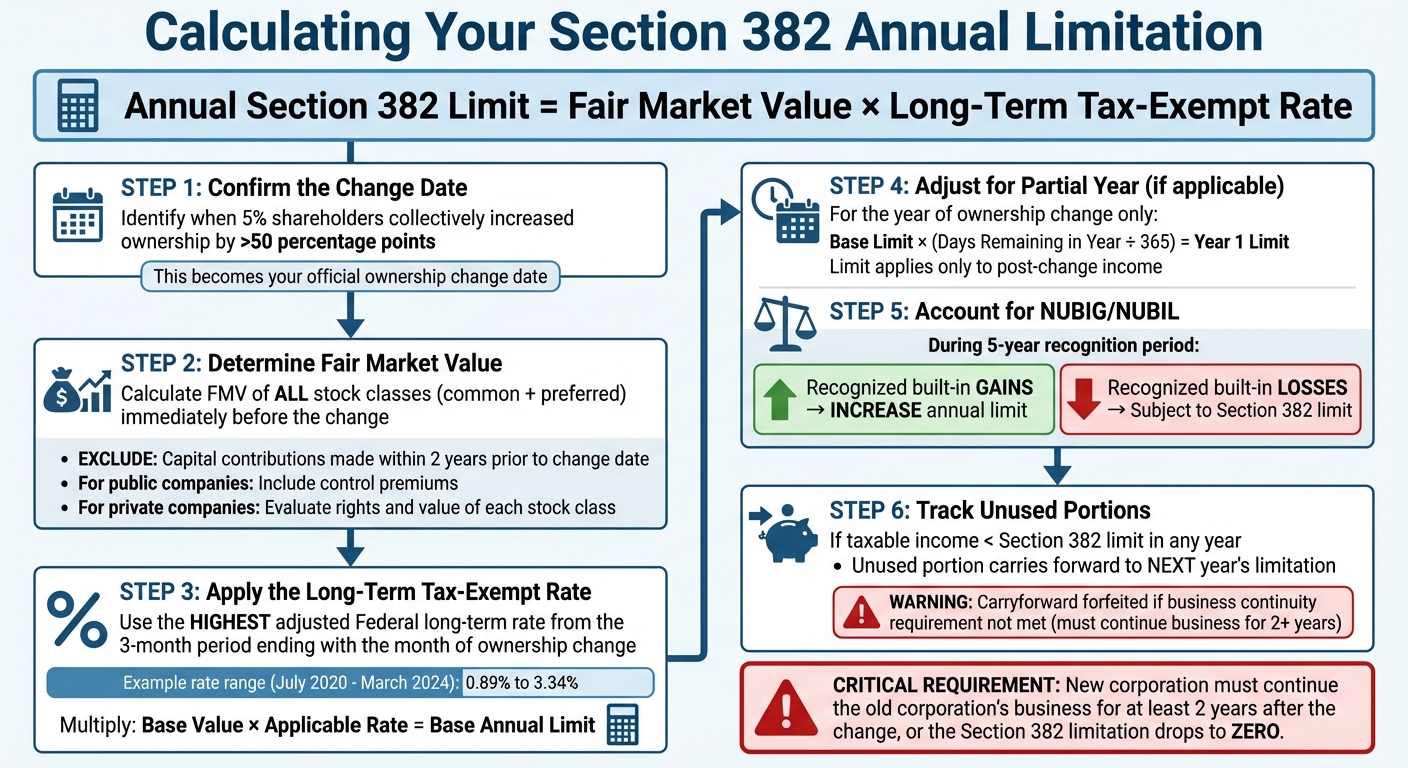 Calculating Your Section 382 Annual Limitation

Annual Section 382 Limit = Fair Market Value × Long-Term Tax-Exempt Rate

STEP 1: Confirm the Change Date
Identify when 5% shareholders collectively increased ownership by >50 percentage points

This becomes your official ownership change date

STEP 2: Determine Fair Market Value
Calculate FMV of ALL stock classes (common + preferred) immediately before the change

• EXCLUDE: Capital contributions made within 2 years prior to change date
• For public companies: Include control premiums
• For private companies: Evaluate rights and value of each stock class

STEP 3: Apply the Long-Term Tax-Exempt Rate
Use the HIGHEST adjusted Federal long-term rate from the 3-month period ending with the month of ownership change

Example rate range (July 2020 - March 2024): 0.89% to 3.34%

Multiply: Base Value × Applicable Rate = Base Annual Limit

STEP 4: Adjust for Partial Year (if applicable)
For the year of ownership change only:
Base Limit × (Days Remaining in Year ÷ 365) = Year 1 Limit
Limit applies only to post-change income

STEP 5: Account for NUBIG/NUBIL
During 5-year recognition period:

Recognized built-in GAINS → INCREASE annual limit

Recognized built-in LOSSES → Subject to Section 382 limit

STEP 6: Track Unused Portions
If taxable income < Section 382 limit in any year
• Unused portion carries forward to NEXT year's limitation

WARNING: Carryforward forfeited if business continuity requirement not met (must continue business for 2+ years)

CRITICAL REQUIREMENT: New corporation must continue the old corporation's business for at least 2 years after the change, or the Section 382 limitation drops to ZERO.